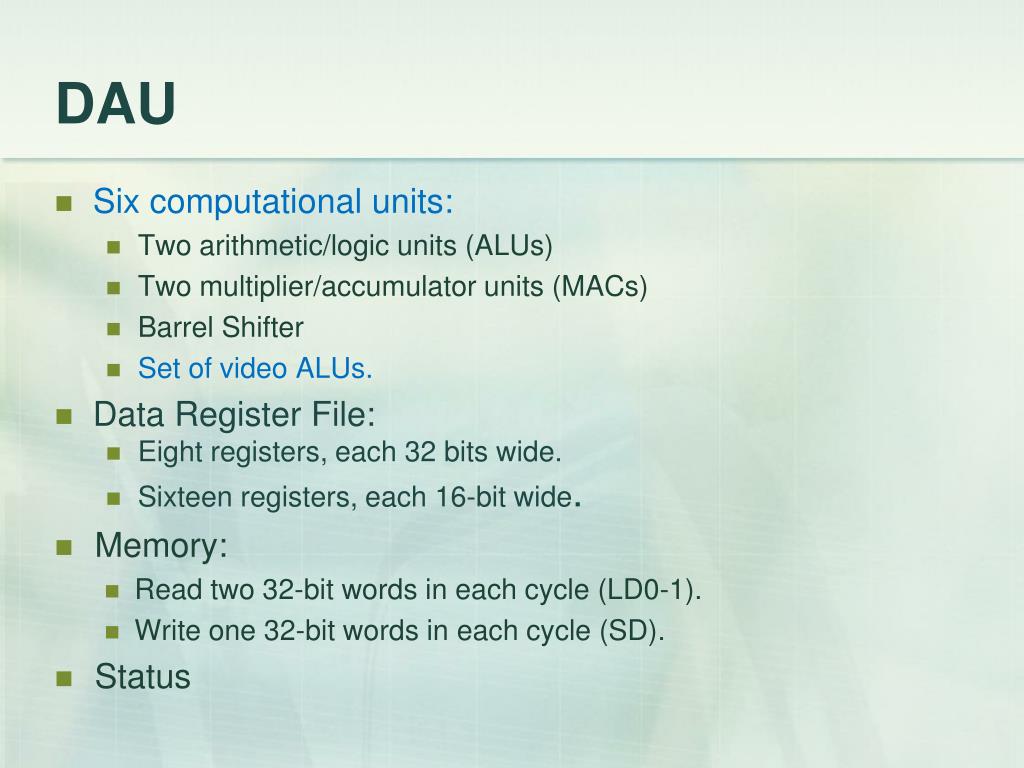 DAU

- Six computational units:
  - Two arithmetic/logic units (ALUs)
  - Two multiplier/accumulator units (MACs)
  - Barrel Shifter
  - Set of video ALUs.
- Data Register File:
  - Eight registers, each 32 bits wide.
  - Sixteen registers, each 16-bit wide.
- Memory:
  - Read two 32-bit words in each cycle (LD0-1).
  - Write one 32-bit words in each cycle (SD).
- Status